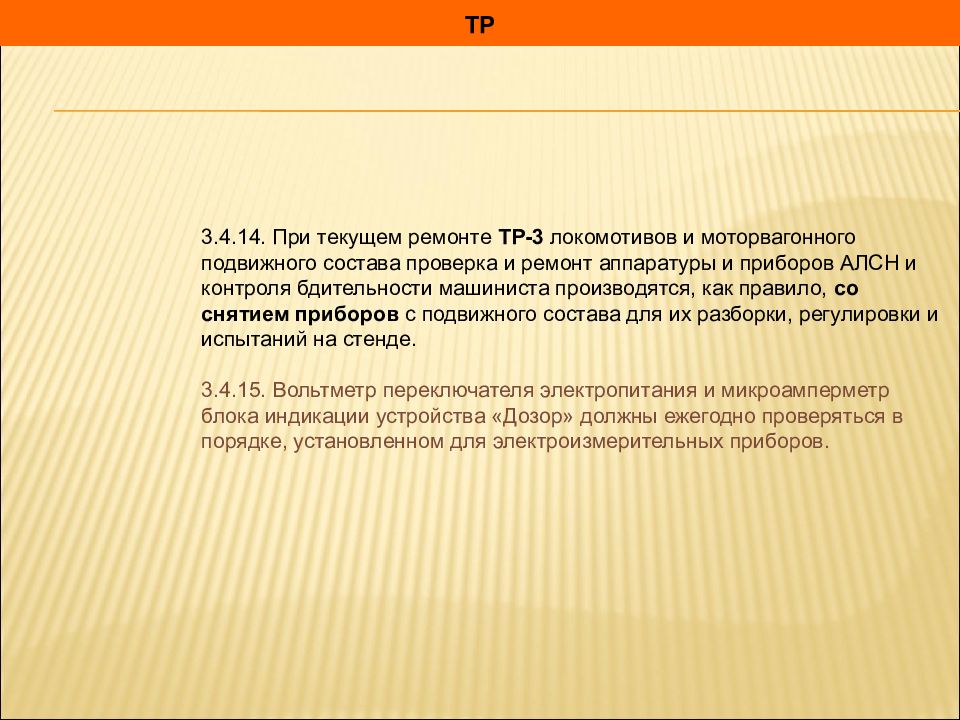 ТР

3.4.14. При текущем ремонте ТР-3 локомотивов и моторвагонного подвижного состава проверка и ремонт аппаратуры и приборов АЛСН и контроля бдительности машиниста производятся, как правило, со снятием приборов с подвижного состава для их разборки, регулировки и испытаний на стенде.

3.4.15. Вольтметр переключателя электропитания и микроамперметр блока индикации устройства «Дозор» должны ежегодно проверяться в порядке, установленном для электроизмерительных приборов.